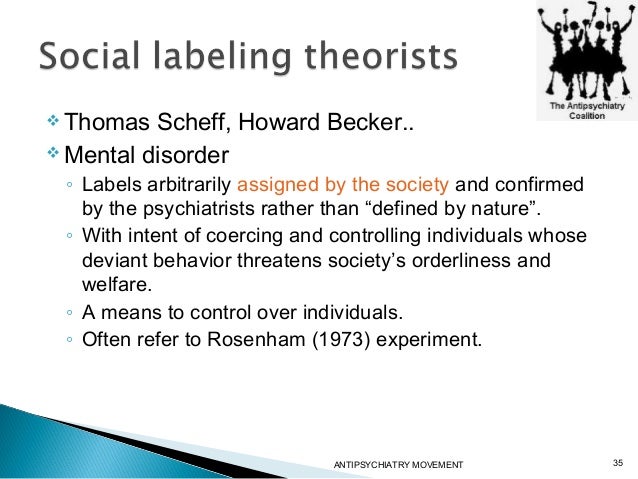 Social labeling theorists

The Antipsychiatry Coalition

❖ Thomas Scheff, Howard Becker..
❖ Mental disorder
◦ Labels arbitrarily assigned by the society and confirmed by the psychiatrists rather than “defined by nature”.
◦ With intent of coercing and controlling individuals whose deviant behavior threatens society’s orderliness and welfare.
◦ A means to control over individuals.
◦ Often refer to Rosenham (1973) experiment.

ANTIPSYCHIATRY MOVEMENT

35